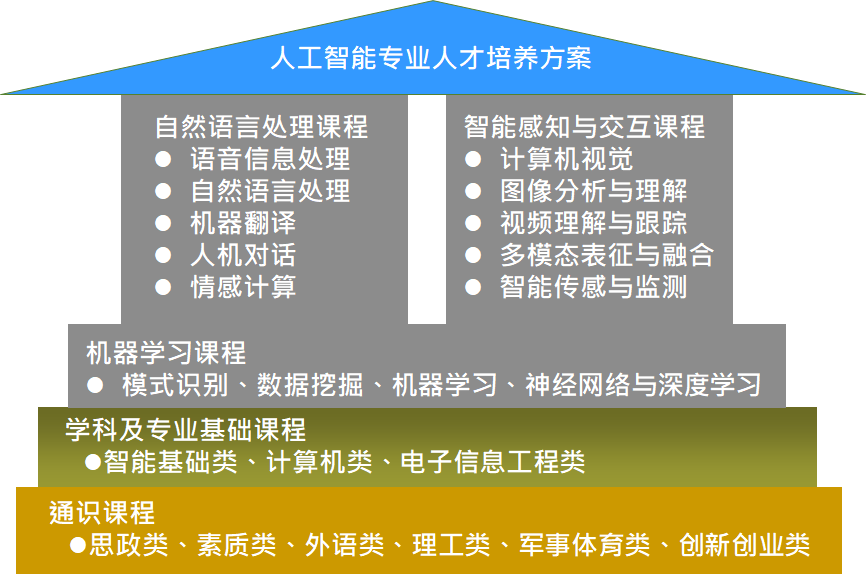 人工智能专业人才培养方案

自然语言处理课程
● 语音信息处理
● 自然语言处理
● 机器翻译
● 人机对话
● 情感计算

智能感知与交互课程
● 计算机视觉
● 图像分析与理解
● 视频理解与跟踪
● 多模态表征与融合
● 智能传感与监测

机器学习课程
● 模式识别、数据挖掘、机器学习、神经网络与深度学习

学科及专业基础课程
●智能基础类、计算机类、电子信息工程类

通识课程
●思政类、素质类、外语类、理工类、军事体育类、创新创业类